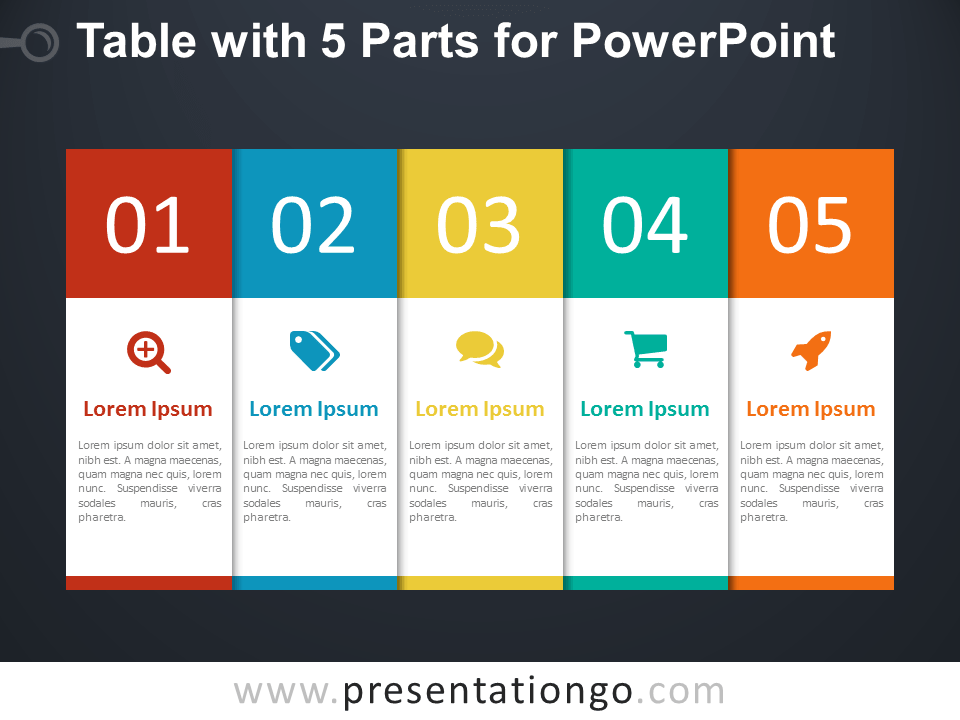 Table with 5 Parts for PowerPoint

01

Lorem Ipsum

Lorem ipsum dolor sit amet, nibh est. A magna maecenas, quam magna nec quis, lorem nunc. Suspendisse viverra sodales mauris, cras pharetra.

02

Lorem Ipsum

Lorem ipsum dolor sit amet, nibh est. A magna maecenas, quam magna nec quis, lorem nunc. Suspendisse viverra sodales mauris, cras pharetra.

03

Lorem Ipsum

Lorem ipsum dolor sit amet, nibh est. A magna maecenas, quam magna nec quis, lorem nunc. Suspendisse viverra sodales mauris, cras pharetra.

04

Lorem Ipsum

Lorem ipsum dolor sit amet, nibh est. A magna maecenas, quam magna nec quis, lorem nunc. Suspendisse viverra sodales mauris, cras pharetra.

05

Lorem Ipsum

Lorem ipsum dolor sit amet, nibh est. A magna maecenas, quam magna nec quis, lorem nunc. Suspendisse viverra sodales mauris, cras pharetra.

www.presentationgo.com